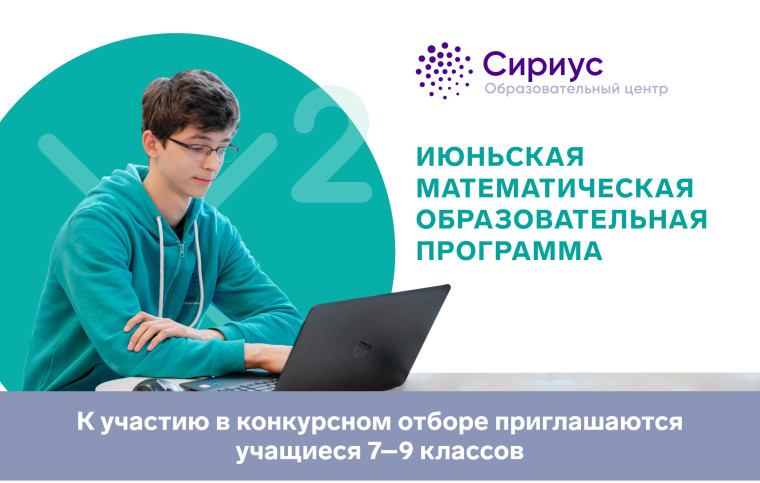 Сириус
Образовательный центр

ИЮНЬСКАЯ МАТЕМАТИЧЕСКАЯ ОБРАЗОВАТЕЛЬНАЯ ПРОГРАММА

К участию в конкурсном отборе приглашаются учащиеся 7—9 классов